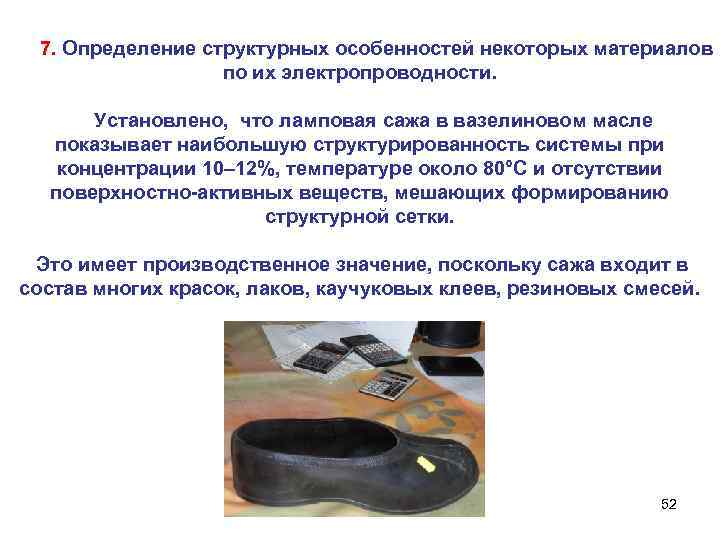 7. Определение структурных особенностей некоторых материалов по их электропроводности.

Установлено, что ламповая сажа в вазелиновом масле показывает наибольшую структурированность системы при концентрации 10–12%, температуре около 80°С и отсутствии поверхностно-активных веществ, мешающих формированию структурной сетки.

Это имеет производственное значение, поскольку сажа входит в состав многих красок, лаков, каучуковых клеев, резиновых смесей.

52